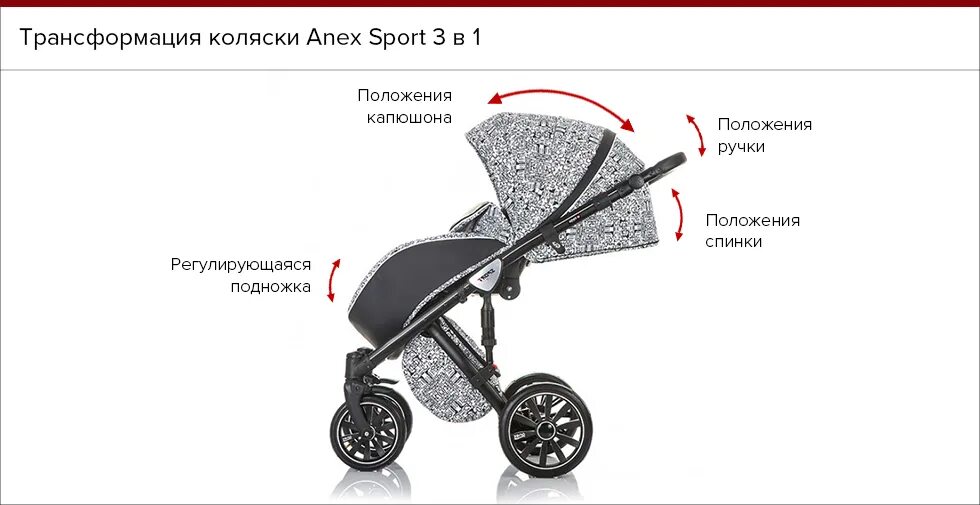 Трансформация коляски Anex Sport 3 в 1

Положения капюшона

Положения ручки

Положения спинки

Регулирующаяся подножка